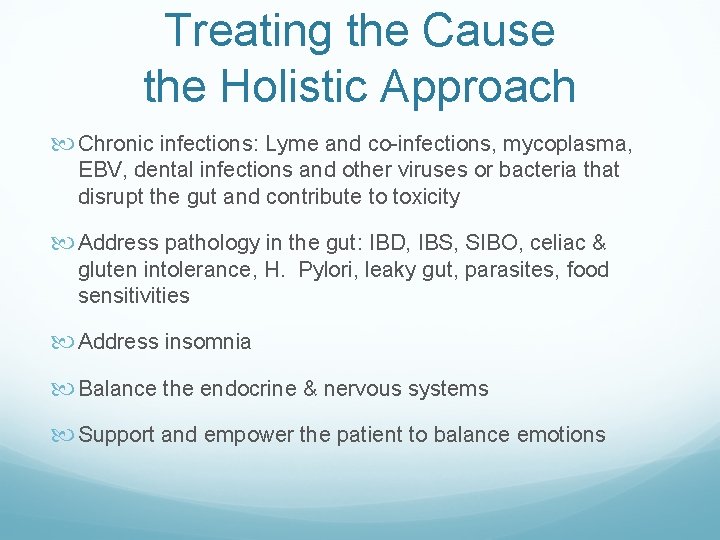 Treating the Cause
the Holistic Approach

Chronic infections: Lyme and co-infections, mycoplasma, EBV, dental infections and other viruses or bacteria that disrupt the gut and contribute to toxicity

Address pathology in the gut: IBD, IBS, SIBO, celiac & gluten intolerance, H. Pylori, leaky gut, parasites, food sensitivities

Address insomnia

Balance the endocrine & nervous systems

Support and empower the patient to balance emotions